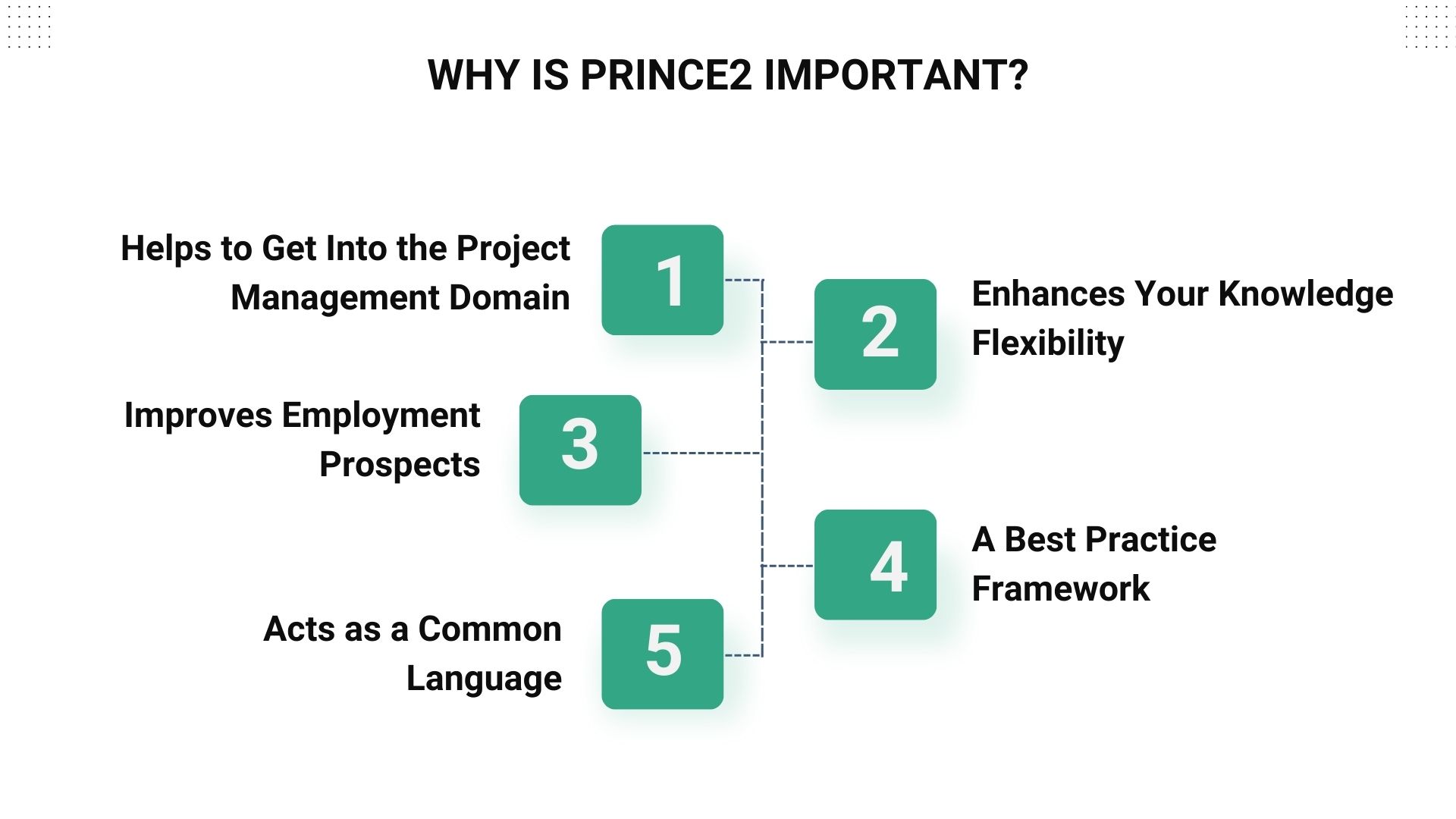 WHY IS PRINCE2 IMPORTANT?

Helps to Get Into the Project Management Domain

1

2

Enhances Your Knowledge Flexibility

Improves Employment Prospects

3

4

A Best Practice Framework

Acts as a Common Language

5